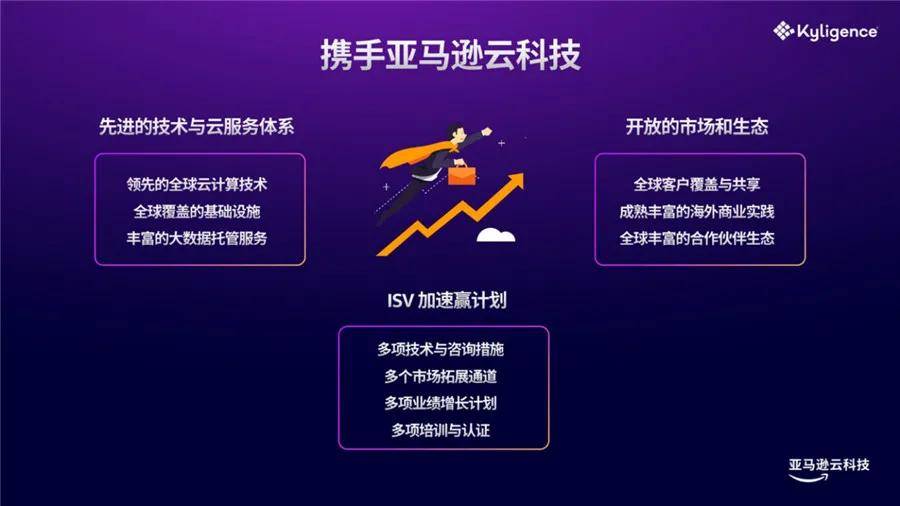 Kyligence

携手亚马逊云科技

先进的技术与云服务体系

领先的全球云计算技术
全球覆盖的基础设施
丰富的大数据托管服务

开放的市场和生态

全球客户覆盖与共享
成熟丰富的海外商业实践
全球丰富的合作伙伴生态

ISV 加速赢计划

多项技术与咨询措施
多个市场拓展通道
多项业绩增长计划
多项培训与认证

亚马逊云科技